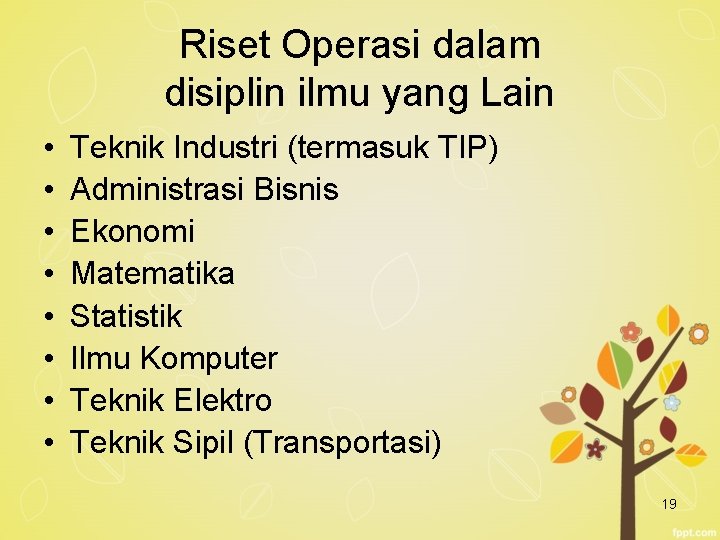 Riset Operasi dalam disiplin ilmu yang Lain

• Teknik Industri (termasuk TIP)
• Administrasi Bisnis
• Ekonomi
• Matematika
• Statistik
• Ilmu Komputer
• Teknik Elektro
• Teknik Sipil (Transportasi)

19

fppt.com